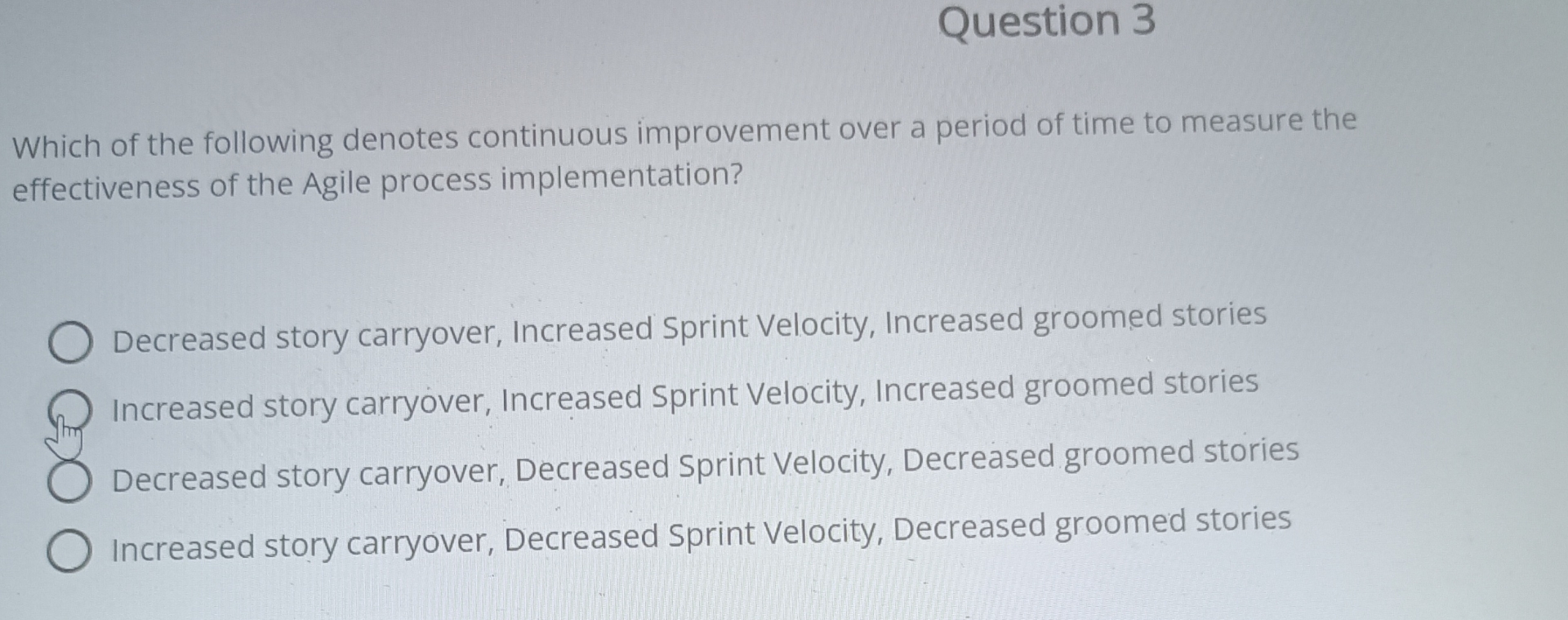 Question 3

Which of the following denotes continuous improvement over a period of time to measure the effectiveness of the Agile process implementation?

Decreased story carryover, Increased Sprint Velocity, Increased groomed stories

Increased story carryover, Increased Sprint Velocity, Increased groomed stories

Decreased story carryover, Decreased Sprint Velocity, Decreased groomed stories

Increased story carryover, Decreased Sprint Velocity, Decreased groomed stories